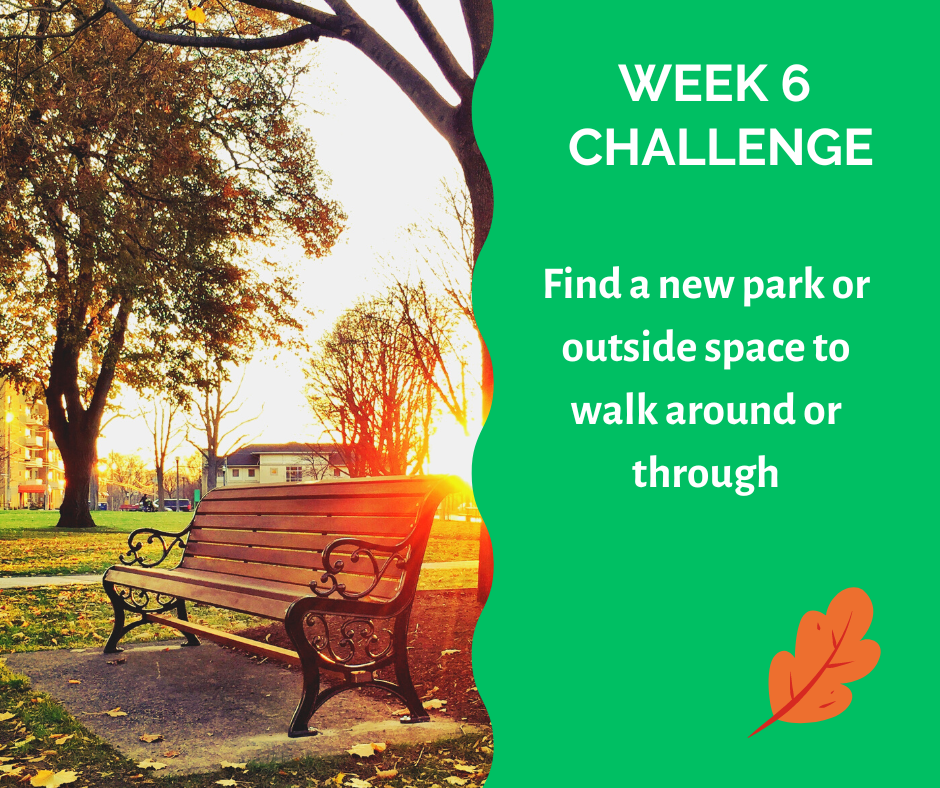 WEEK 6
CHALLENGE

Find a new park or outside space to walk around or through